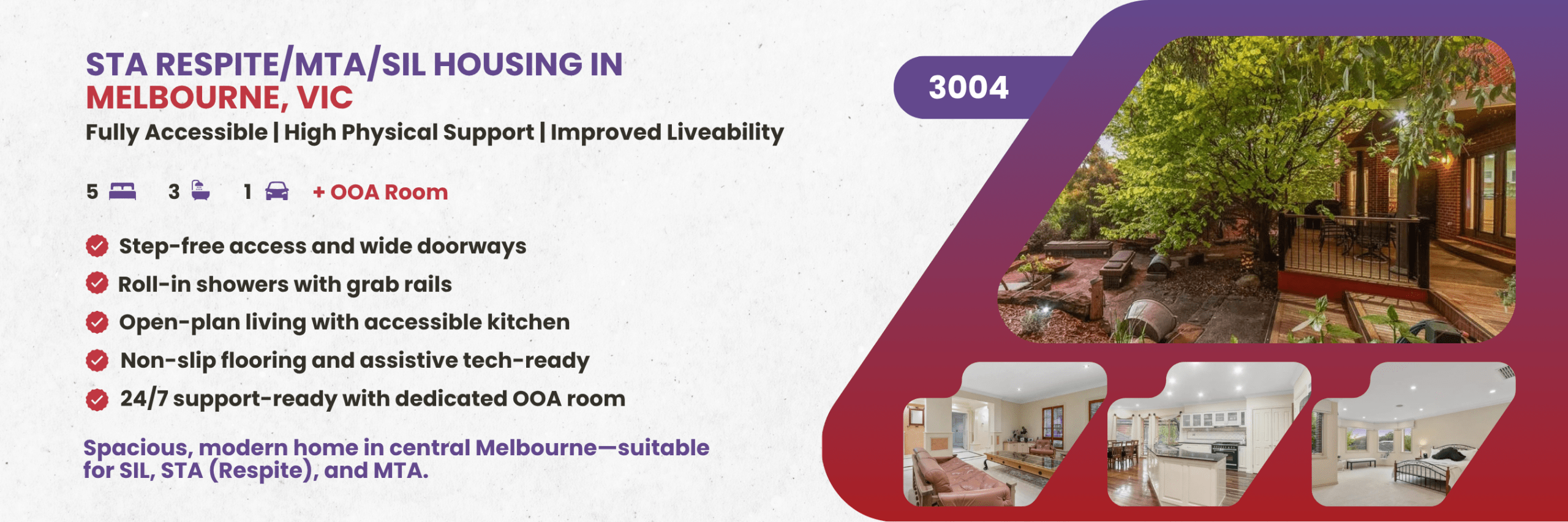 STA RESPITE/MTA/SIL HOUSING IN MELBOURNE, VIC

Fully Accessible | High Physical Support | Improved Liveability

5 3 1 + OOA Room

Step-free access and wide doorways

Roll-in showers with grab rails

Open-plan living with accessible kitchen

Non-slip flooring and assistive tech-ready

24/7 support-ready with dedicated OOA room

Spacious, modern home in central Melbourne—suitable for SIL, STA (Respite), and MTA.

3004